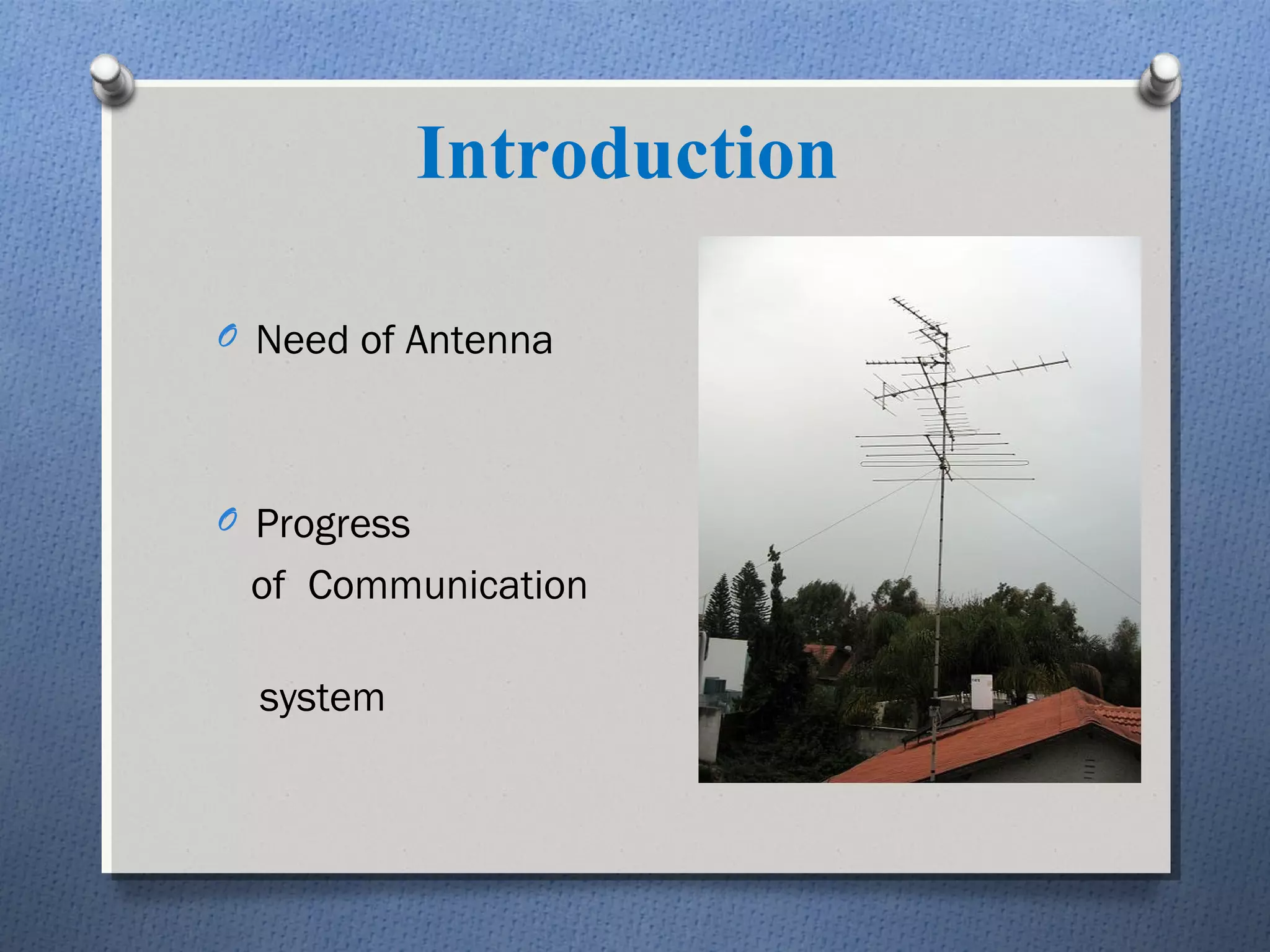 Introduction

Need of Antenna

Progress of Communication

system